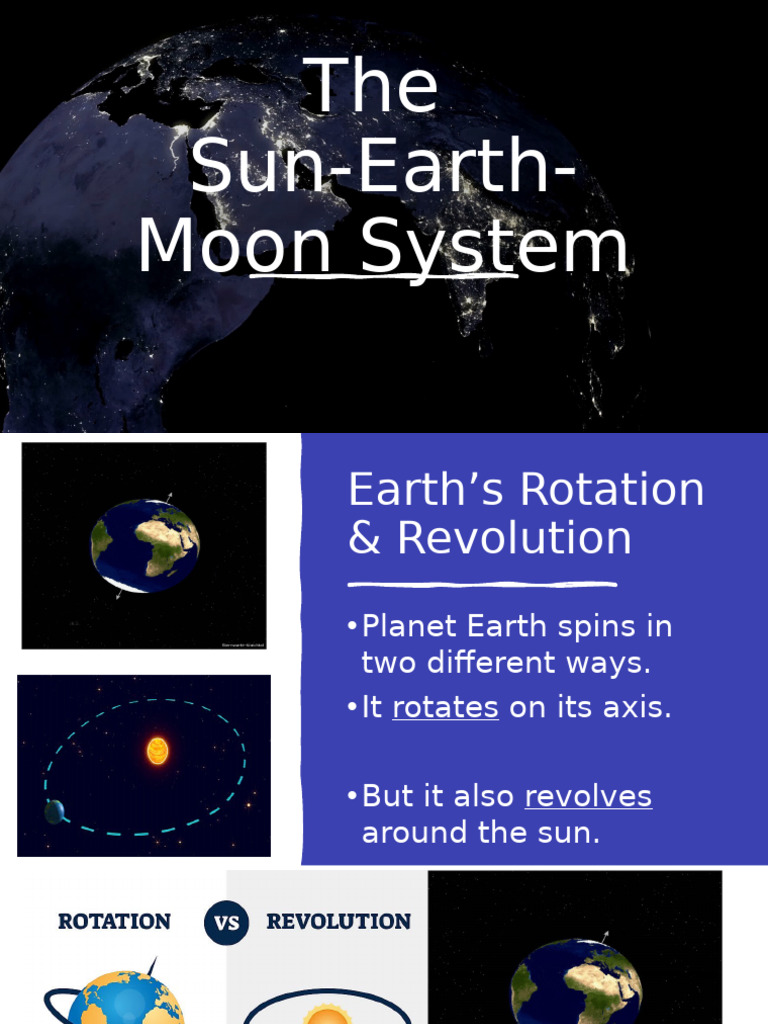 The Sun-Earth-Moon System

Earth's Rotation & Revolution

•Planet Earth spins in two different ways.
•It rotates on its axis.

•But it also revolves around the sun.

ROTATION VS REVOLUTION